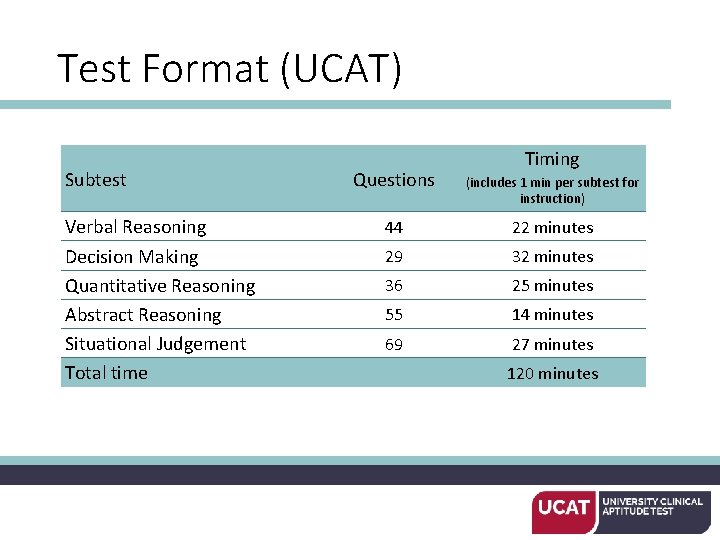 Test Format (UCAT)

| Subtest | Questions | Timing (includes 1 min per subtest for instruction) |
|---|---|---|
| Verbal Reasoning | 44 | 22 minutes |
| Decision Making | 29 | 32 minutes |
| Quantitative Reasoning | 36 | 25 minutes |
| Abstract Reasoning | 55 | 14 minutes |
| Situational Judgement | 69 | 27 minutes |
| Total time | | 120 minutes |

UCAT UNIVERSITY CLINICAL APTITUDE TEST